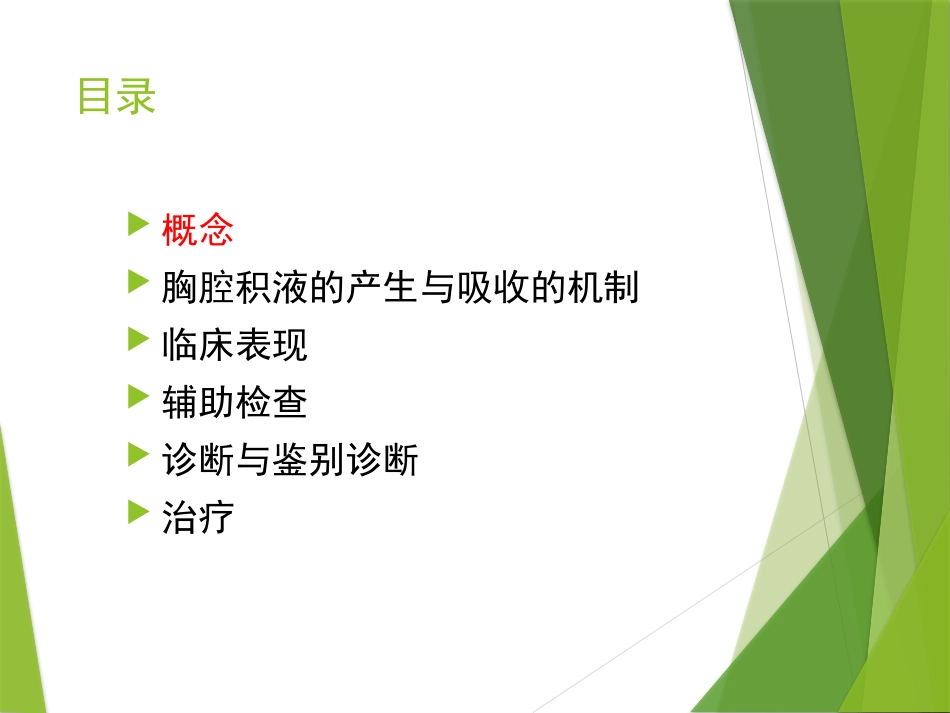 目录

概念
胸腔积液的产生与吸收的机制
临床表现
辅助检查
诊断与鉴别诊断
治疗